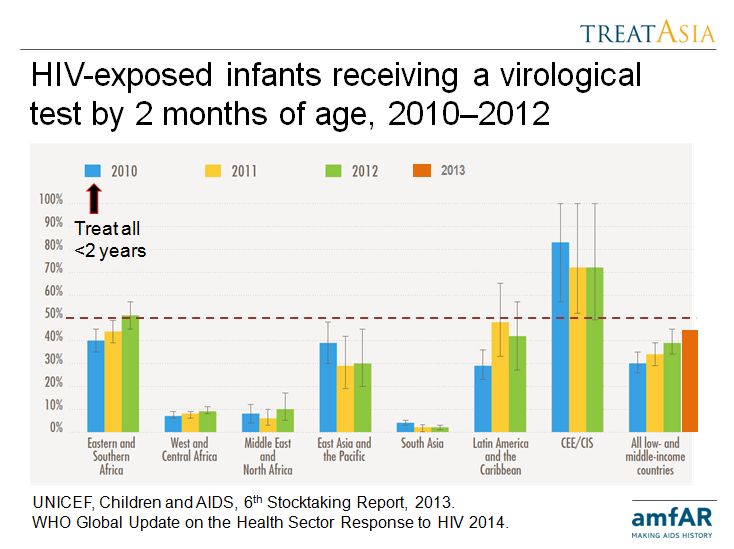 TREATASIA

HIV-exposed infants receiving a virological test by 2 months of age, 2010–2012

2010
2011
2012
2013

Treat all <2 years

100%
90%
80%
70%
60%
50%
40%
30%
20%
10%
0%

Eastern and Southern Africa
West and Central Africa
Middle East and North Africa
East Asia and the Pacific
South Asia
Latin America and the Caribbean
CEE/CIS
All low- and middle-income countries

UNICEF, Children and AIDS, 6$^{th}$ Stocktaking Report, 2013.
WHO Global Update on the Health Sector Response to HIV 2014.

amfAR
MAKING AIDS HISTORY